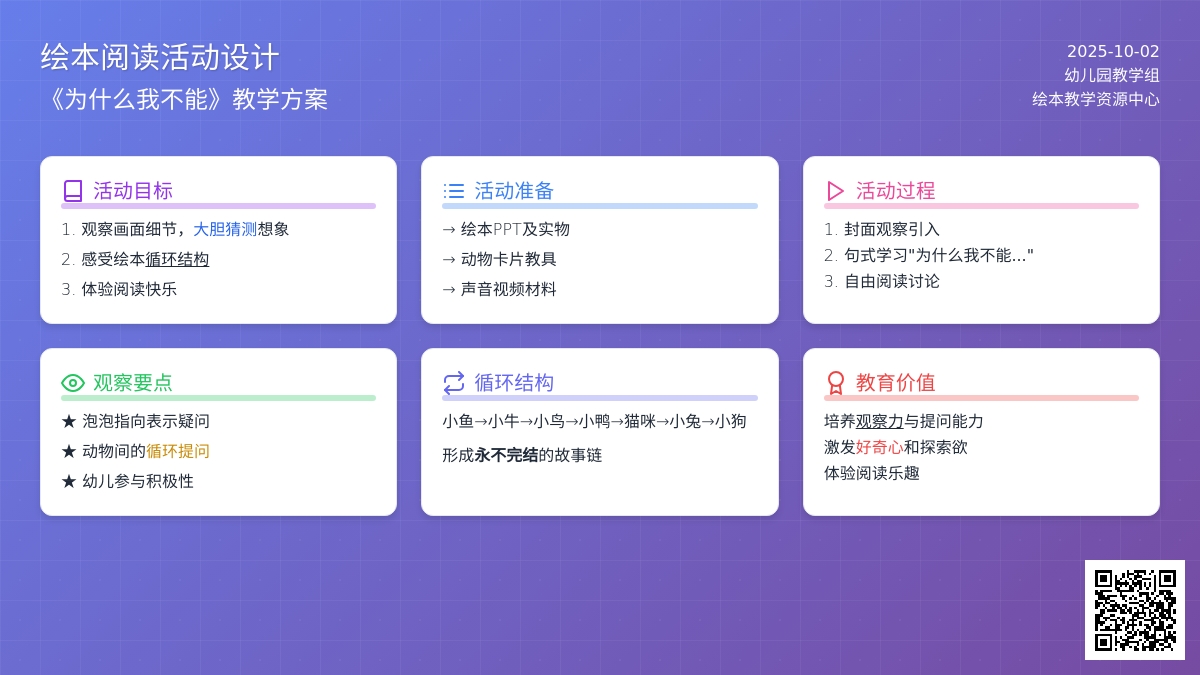 绘本阅读活动设计
《为什么我不能》教学方案

2025-10-02
幼儿园教学组
绘本教学资源中心

活动目标
1. 观察画面细节，大胆猜测想象
2. 感受绘本循环结构
3. 体验阅读快乐

活动准备
→ 绘本PPT及实物
→ 动物卡片教具
→ 声音视频材料

活动过程
1. 封面观察引入
2. 句式学习"为什么我不能..."
3. 自由阅读讨论

观察要点
★ 泡泡指向表示疑问
★ 动物间的循环提问
★ 幼儿参与积极性

循环结构
小鱼→小牛→小鸟→小鸭→猫咪→小兔→小狗
形成永不完结的故事链

教育价值
培养观察力与提问能力
激发好奇心和探索欲
体验阅读乐趣